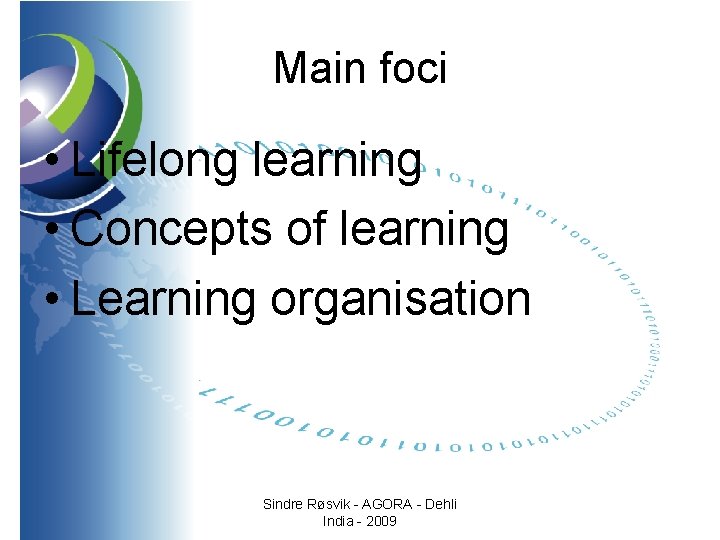 Main foci

• Lifelong learning
• Concepts of learning
• Learning organisation

Sindre Røsvik - AGORA - Dehli
India - 2009